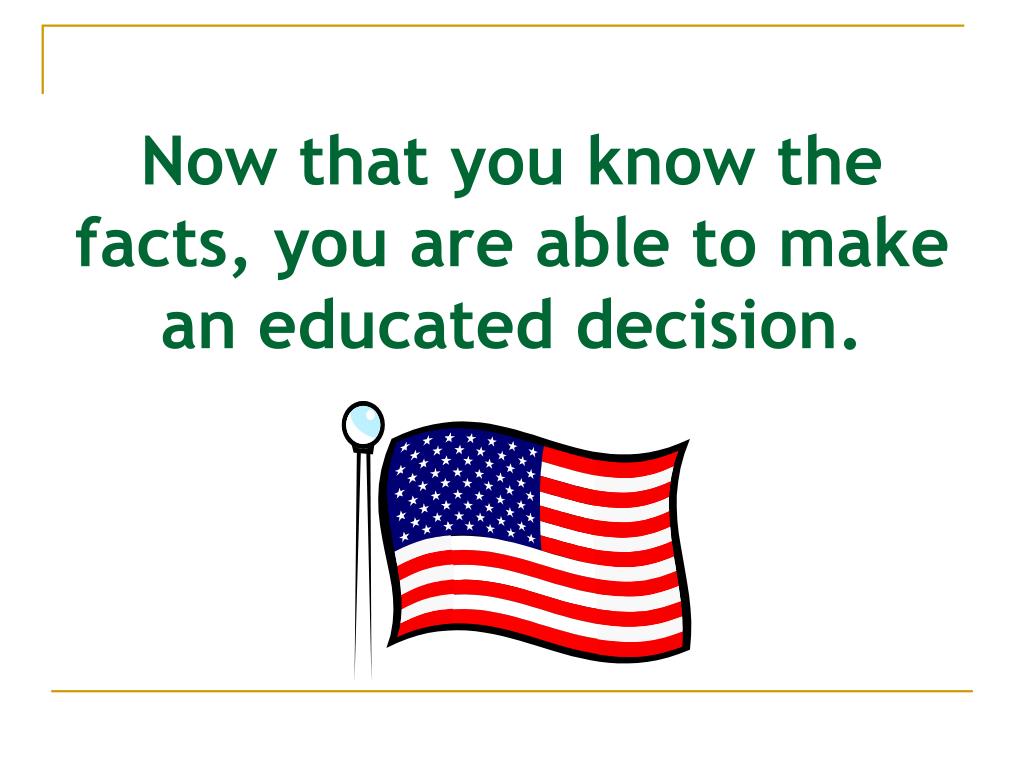 Now that you know the facts, you are able to make an educated decision.